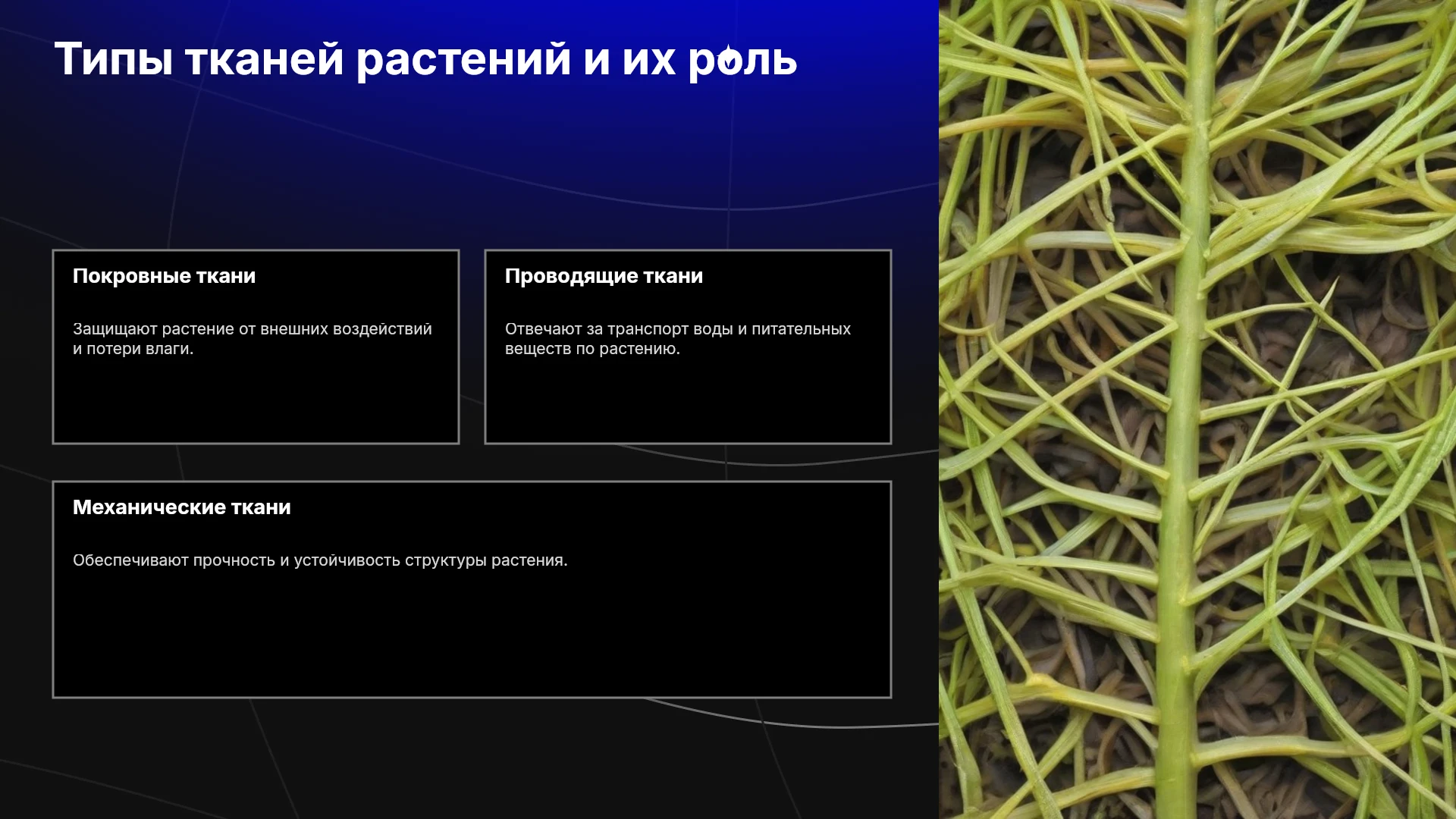 Типы тканей растений и их роль

Покровные ткани

Защищают растение от внешних воздействий и потери влаги.

Проводящие ткани

Отвечают за транспорт воды и питательных веществ по растению.

Механические ткани

Обеспечивают прочность и устойчивость структуры растения.